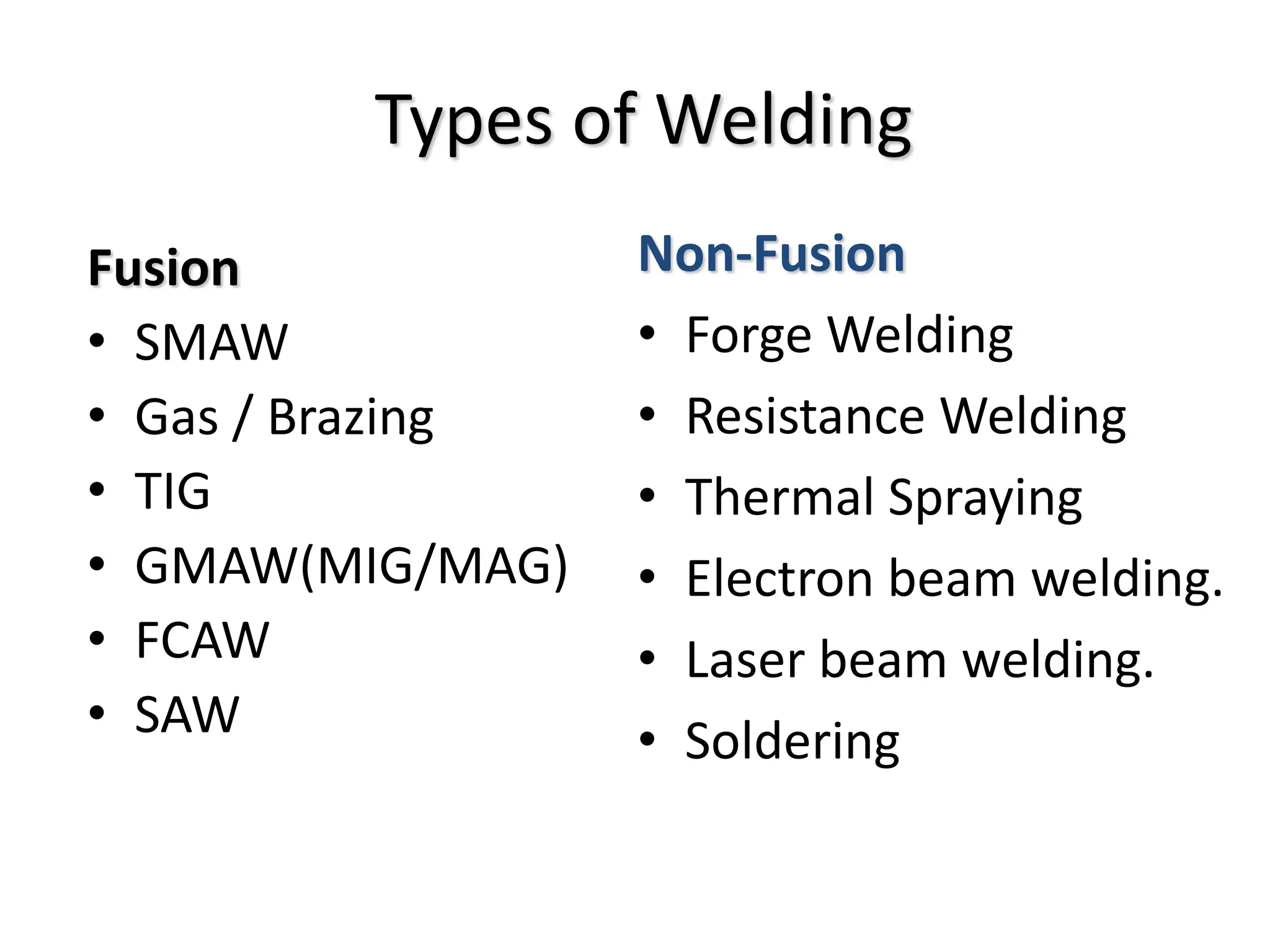 Types of Welding

Fusion
• SMAW
• Gas / Brazing
• TIG
• GMAW(MIG/MAG)
• FCAW
• SAW

Non-Fusion
• Forge Welding
• Resistance Welding
• Thermal Spraying
• Electron beam welding.
• Laser beam welding.
• Soldering